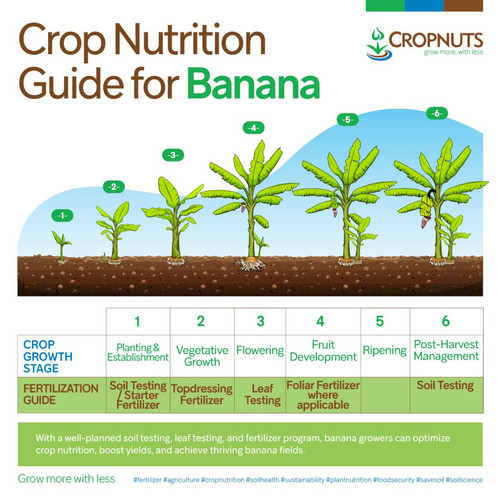 Crop Nutrition Guide for Banana

CROPNUTS
grow more, with less

-1-
-2-
-3-
-4-
-5-
-6-

|  | 1 | 2 | 3 | 4 | 5 | 6 |
|---|---|---|---|---|---|---|
| CROP GROWTH STAGE | Planting & Establishment | Vegetative Growth | Flowering | Fruit Development | Ripening | Post-Harvest Management |
| FERTILIZATION GUIDE | Soil Testing / Starter Fertilizer | Topdressing Fertilizer | Leaf Testing | Foliar Fertilizer where applicable |  | Soil Testing |

With a well-planned soil testing, leaf testing, and fertilizer program, banana growers can optimize crop nutrition, boost yields, and achieve thriving banana fields.

Grow more with less

#fertilizer #agriculture #cropnutrition #soilhealth #sustainability #plantnutrition #foodsecurity #savesoil #soilscience